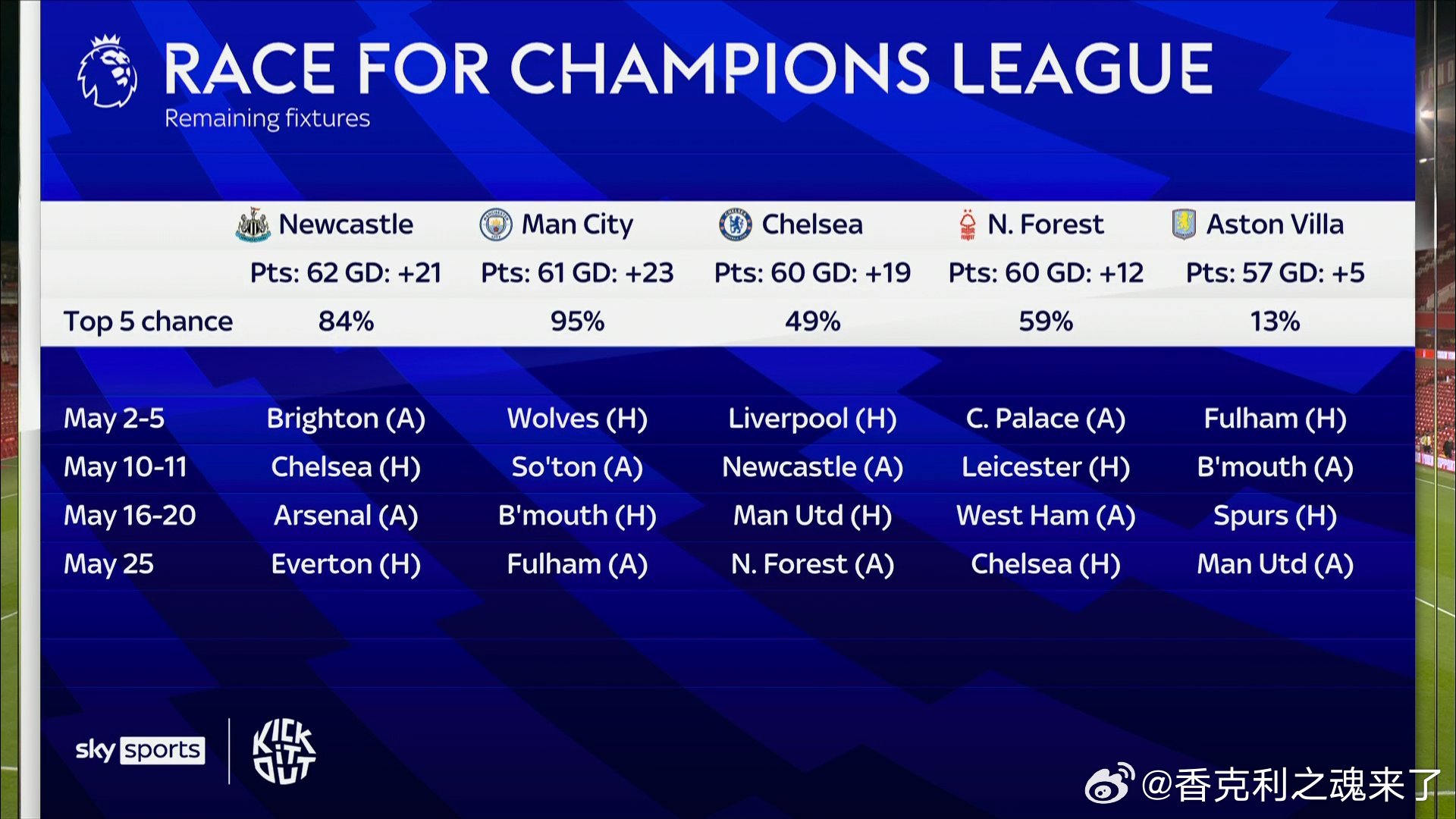 RACE FOR CHAMPIONS LEAGUE
Remaining fixtures

| | Newcastle | Man City | Chelsea | N. Forest | Aston Villa |
|---|---|---|---|---|---|
| | Pts: 62 GD: +21 | Pts: 61 GD: +23 | Pts: 60 GD: +19 | Pts: 60 GD: +12 | Pts: 57 GD: +5 |
| Top 5 chance | 84% | 95% | 49% | 59% | 13% |
| May 2-5 | Brighton (A) | Wolves (H) | Liverpool (H) | C. Palace (A) | Fulham (H) |
| May 10-11 | Chelsea (H) | So'ton (A) | Newcastle (A) | Leicester (H) | B'mouth (A) |
| May 16-20 | Arsenal (A) | B'mouth (H) | Man Utd (H) | West Ham (A) | Spurs (H) |
| May 25 | Everton (H) | Fulham (A) | N. Forest (A) | Chelsea (H) | Man Utd (A) |

sky sports
KICK IT OUT
@香克利之魂来了